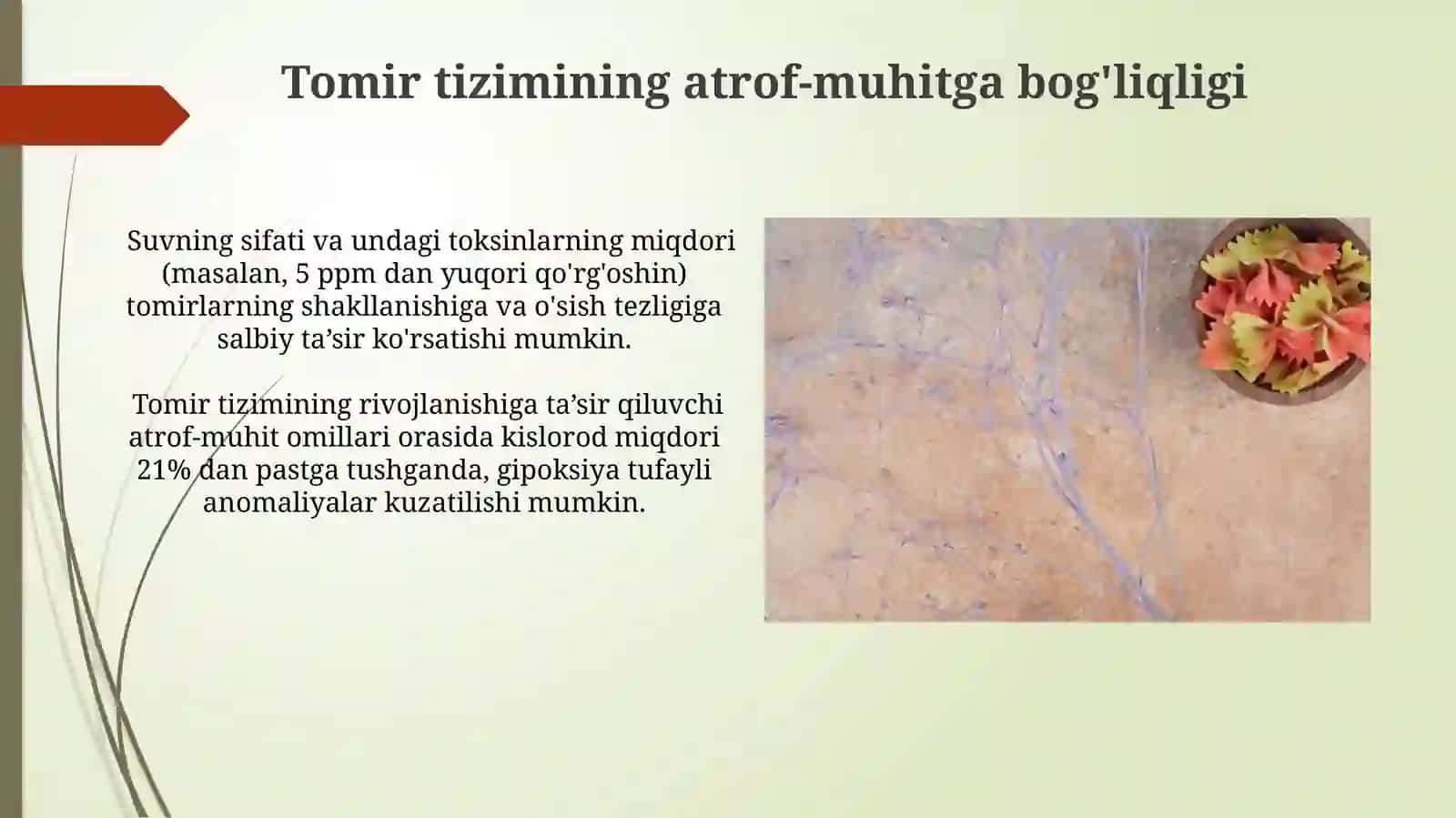 Tomir tizimining atrof-muhitga bog'liqligi

Suvning sifati va undagi toksinlarning miqdori (masalan, 5 ppm dan yuqori qo'rg'oshin) tomirlarning shakllanishiga va o'sish tezligiga salbiy ta’sir ko'rsatishi mumkin.

Tomir tizimining rivojlanishiga ta’sir qiluvchi atrof-muhit omillari orasida kislorod miqdori 21% dan pastga tushganda, gipoksiya tufayli anomaliyalar kuzatilishi mumkin.